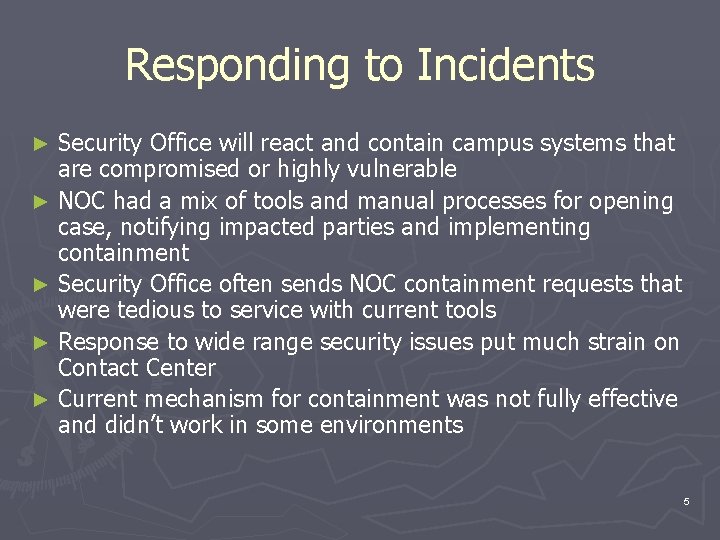 Responding to Incidents

► Security Office will react and contain campus systems that are compromised or highly vulnerable
► NOC had a mix of tools and manual processes for opening case, notifying impacted parties and implementing containment
► Security Office often sends NOC containment requests that were tedious to service with current tools
► Response to wide range security issues put much strain on Contact Center
► Current mechanism for containment was not fully effective and didn't work in some environments

5